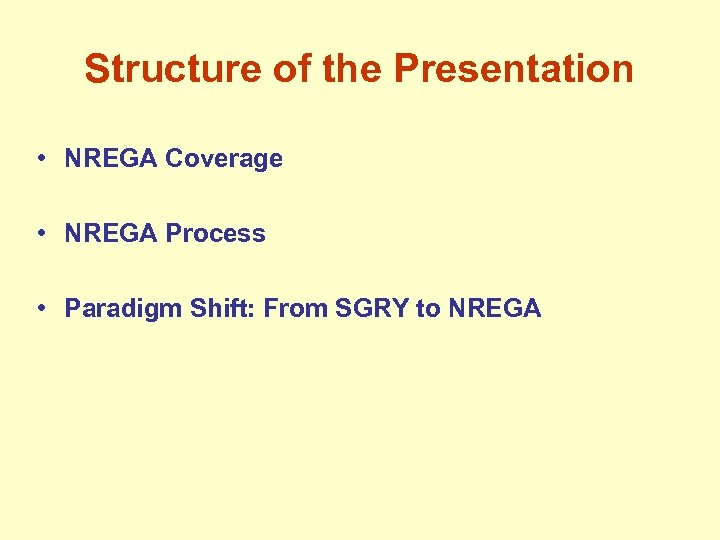 Structure of the Presentation

• NREGA Coverage

• NREGA Process

• Paradigm Shift: From SGRY to NREGA